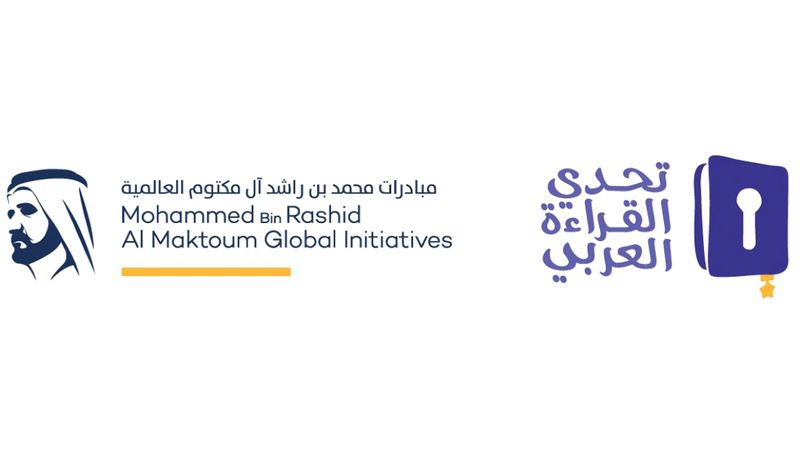 مبادرات محمد بن راشد آل مكتوم العالمية
Mohammed Bin Rashid
Al Maktoum Global Initiatives

تحدي
القراءة
العربي